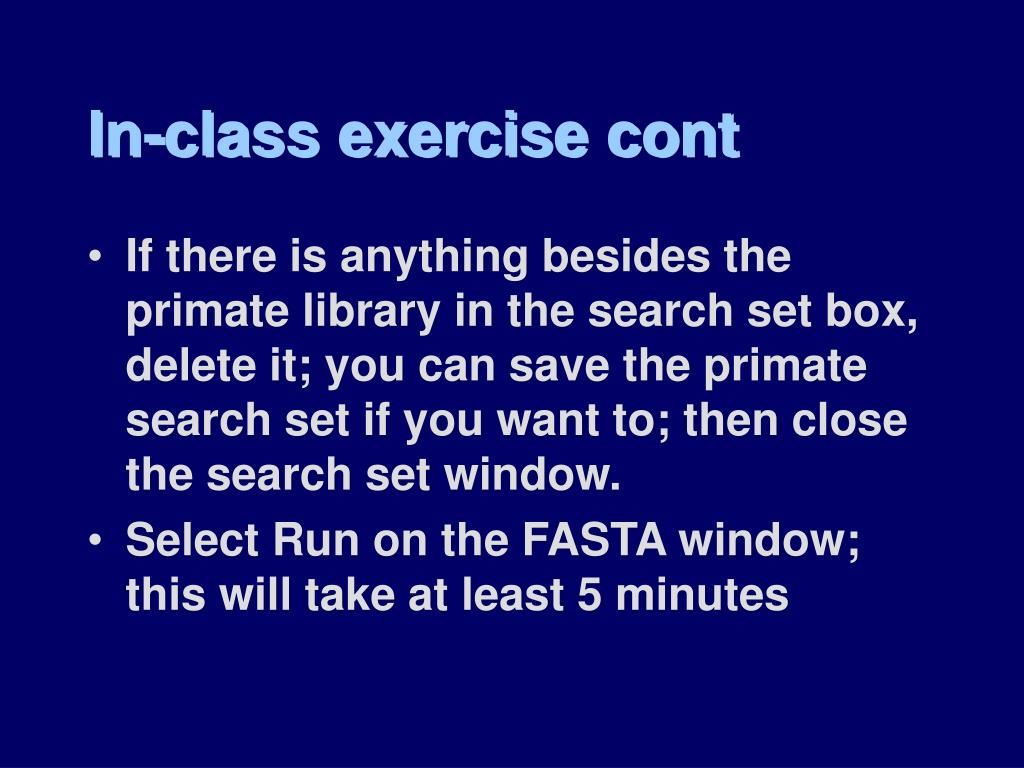 In-class exercise cont

• If there is anything besides the primate library in the search set box, delete it; you can save the primate search set if you want to; then close the search set window.
• Select Run on the FASTA window; this will take at least 5 minutes